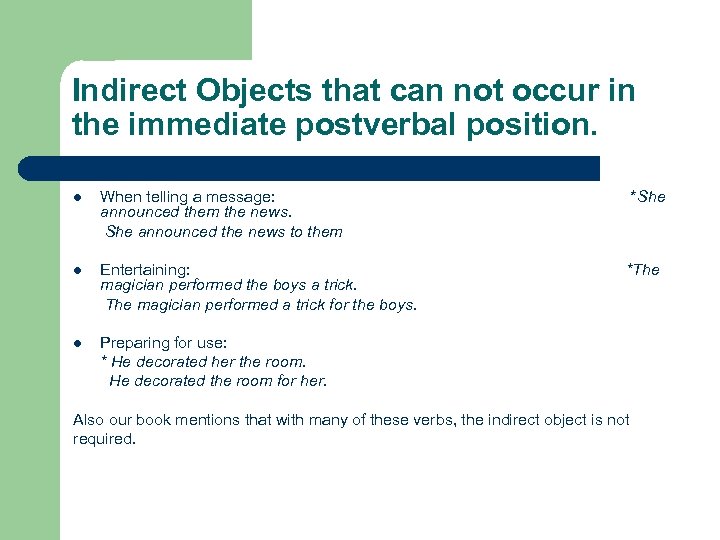 Indirect Objects that can not occur in the immediate postverbal position.

- When telling a message: *She announced them the news.
  She announced the news to them

- Entertaining: *The magician performed the boys a trick.
  The magician performed a trick for the boys.

- Preparing for use:
  * He decorated her the room.
  He decorated the room for her.

Also our book mentions that with many of these verbs, the indirect object is not required.